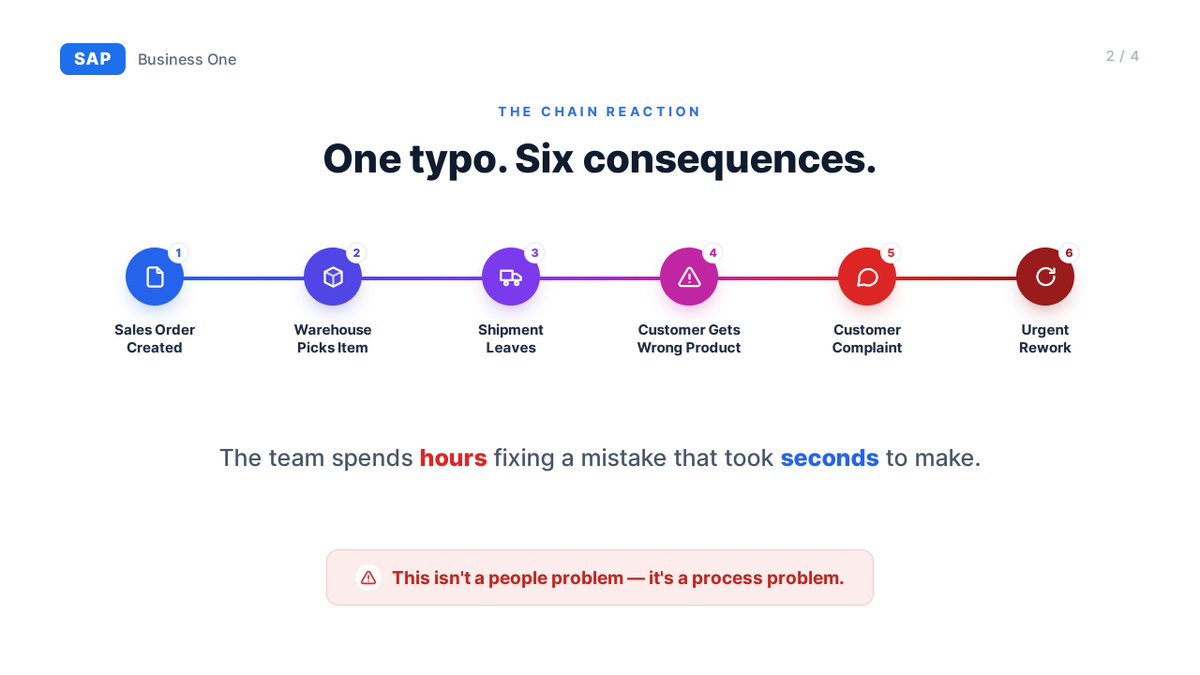 SAP Business One

2 / 4

THE CHAIN REACTION

One typo. Six consequences.

1 Sales Order Created

2 Warehouse Picks Item

3 Shipment Leaves

4 Customer Gets Wrong Product

5 Customer Complaint

6 Urgent Rework

The team spends hours fixing a mistake that took seconds to make.

This isn't a people problem — it's a process problem.